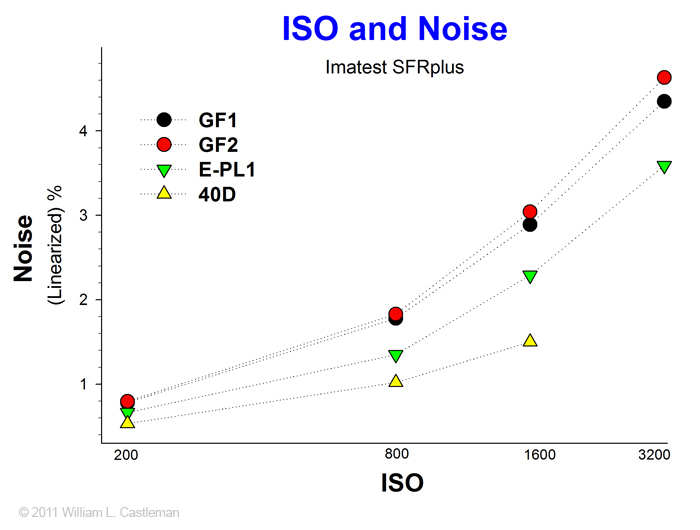 ISO and Noise

Imatest SFRplus

GF1
GF2
E-PL1
40D

Noise
(Linearized) %

4
3
2
1

200
800
1600
3200

ISO

© 2011 William L. Castleman